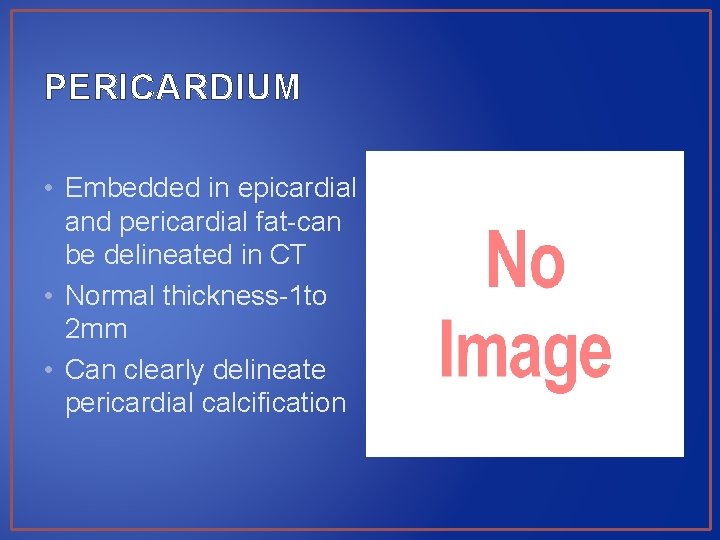 PERICARDIUM

• Embedded in epicardial and pericardial fat-can be delineated in CT
• Normal thickness-1to 2mm
• Can clearly delineate pericardial calcification

No Image